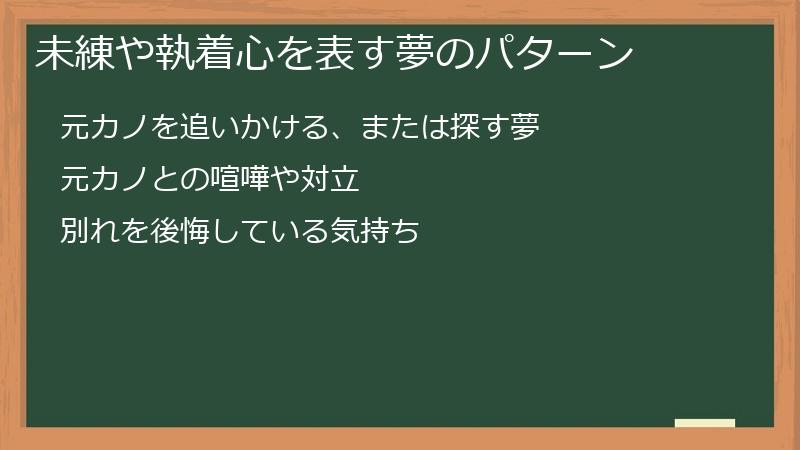 未練や執着心を表す夢のパターン

元カノを追いかける、または探す夢

元カノとの喧嘩や対立

別れを後悔している気持ち